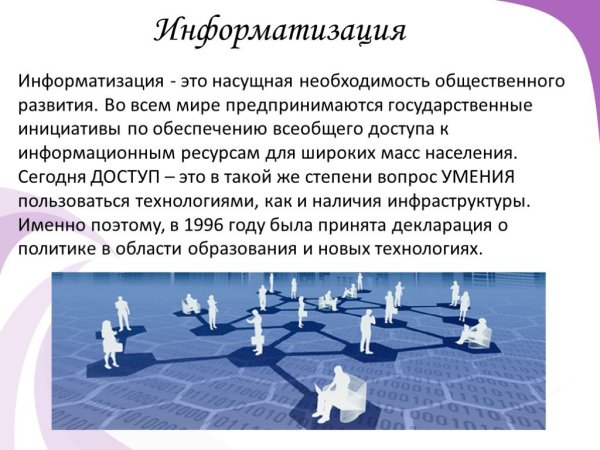 Информатизация

Информатизация - это насущная необходимость общественного развития. Во всем мире предпринимаются государственные инициативы по обеспечению всеобщего доступа к информационным ресурсам для широких масс населения. Сегодня ДОСТУП – это в такой же степени вопрос УМЕНИЯ пользоваться технологиями, как и наличия инфраструктуры. Именно поэтому, в 1996 году была принята декларация о политике в области образования и новых технологиях.